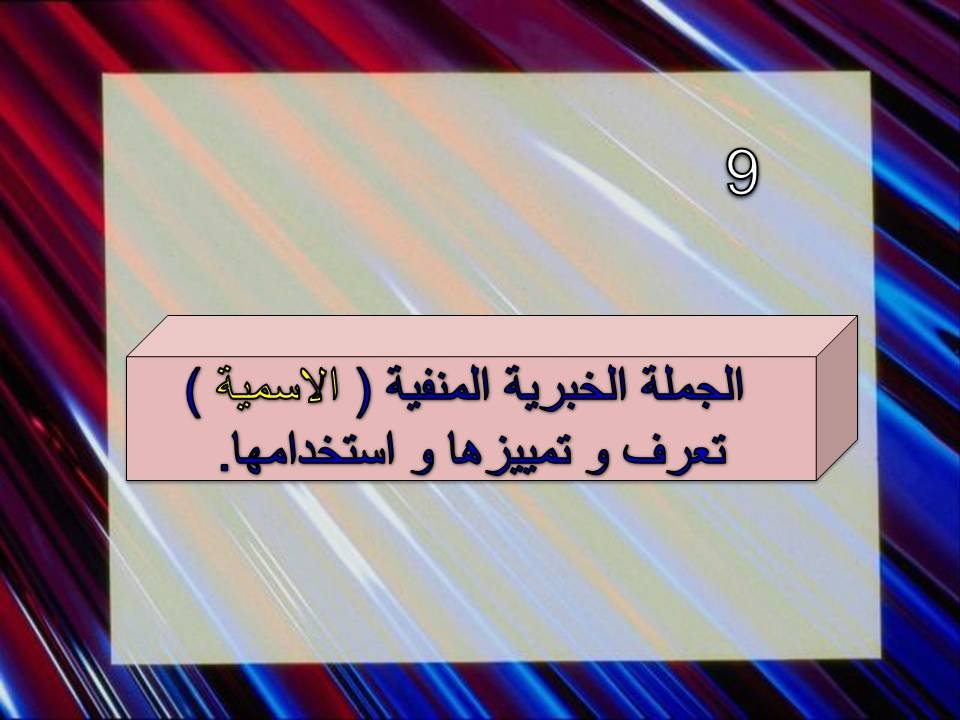 9

الجملة الخبرية المنفية ( الاسمية ) تعرف و تمييزها و استخدامها.